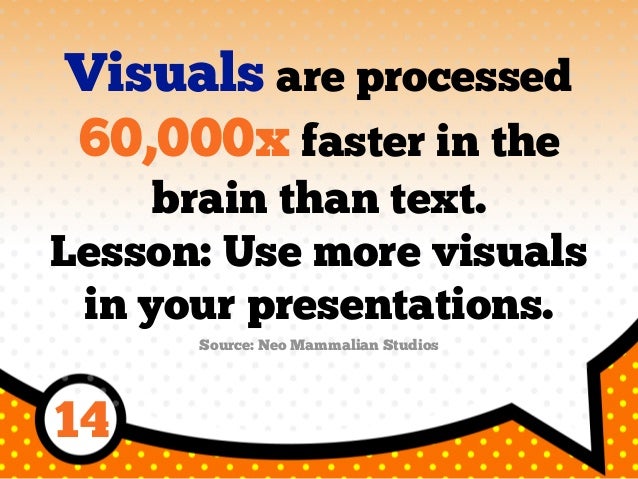 Visuals are processed 60,000x faster in the brain than text.
Lesson: Use more visuals in your presentations.

Source: Neo Mammalian Studios

14